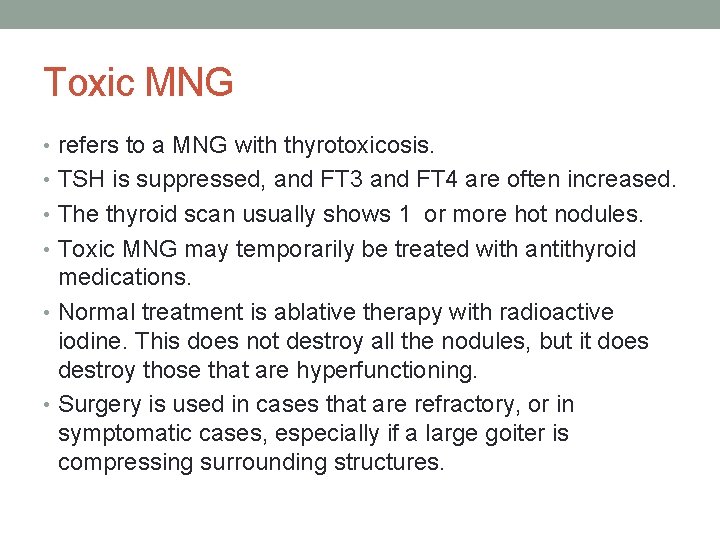 Toxic MNG

• refers to a MNG with thyrotoxicosis.
• TSH is suppressed, and FT3 and FT4 are often increased.
• The thyroid scan usually shows 1 or more hot nodules.
• Toxic MNG may temporarily be treated with antithyroid medications.
• Normal treatment is ablative therapy with radioactive iodine. This does not destroy all the nodules, but it does destroy those that are hyperfunctioning.
• Surgery is used in cases that are refractory, or in symptomatic cases, especially if a large goiter is compressing surrounding structures.